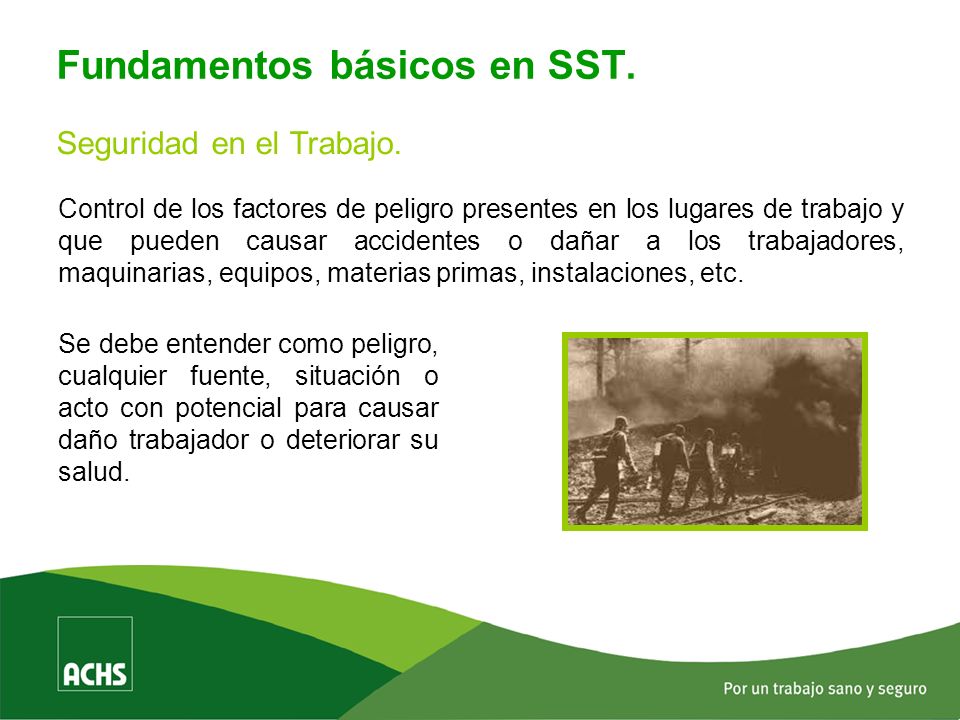 Fundamentos básicos en SST.

Seguridad en el Trabajo.

Control de los factores de peligro presentes en los lugares de trabajo y que pueden causar accidentes o dañar a los trabajadores, maquinarias, equipos, materias primas, instalaciones, etc.

Se debe entender como peligro, cualquier fuente, situación o acto con potencial para causar daño trabajador o deteriorar su salud.

ACHS

Por un trabajo sano y seguro